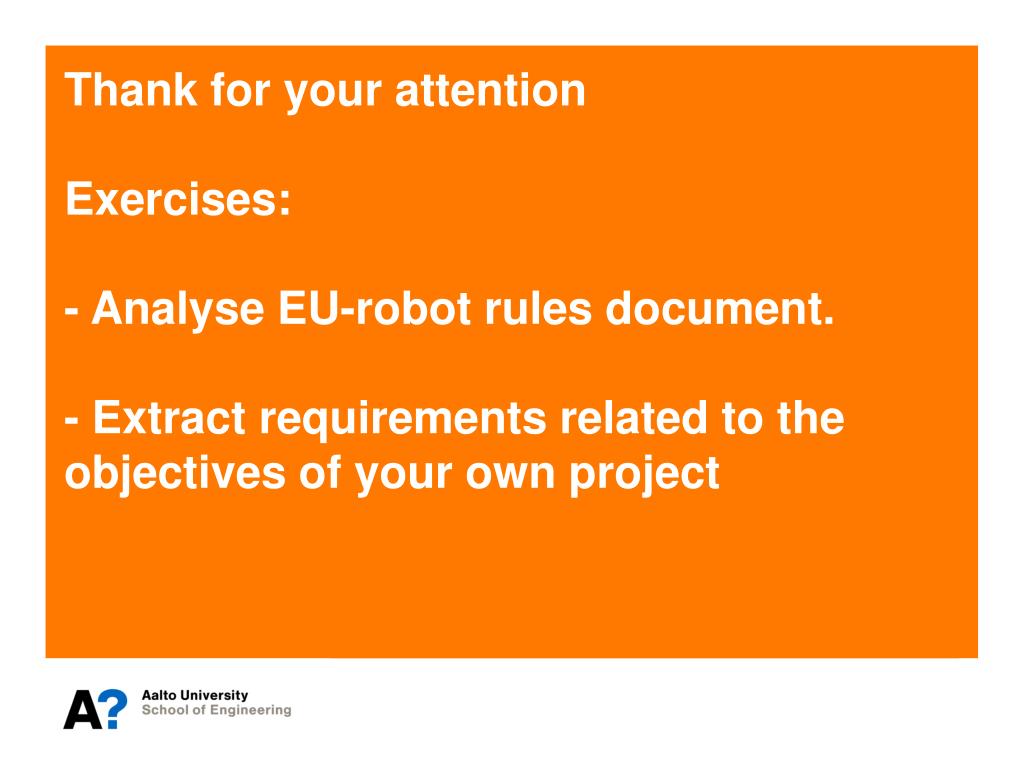 Thank for your attention

Exercises:

- Analyse EU-robot rules document.

- Extract requirements related to the objectives of your own project

A?
Aalto University
School of Engineering